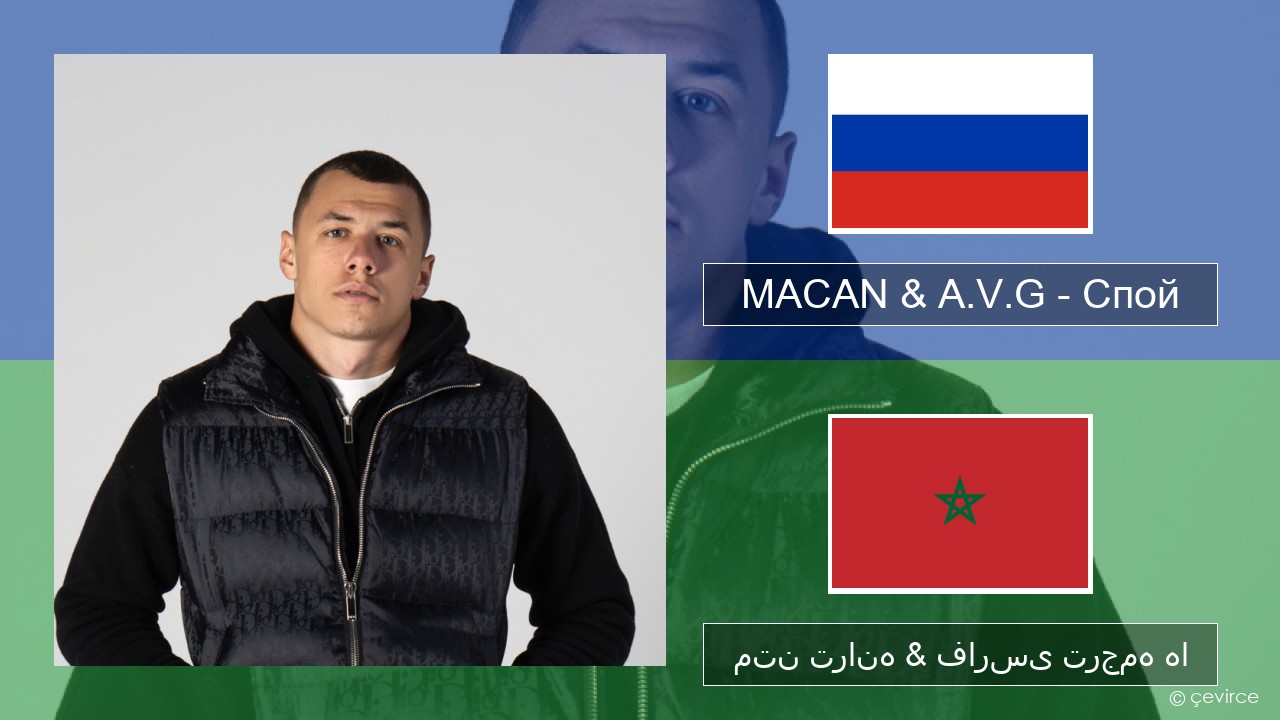 MACAN & A.V.G - Спой

متن ترانه & فارسی ترجمه ها

© çevirce